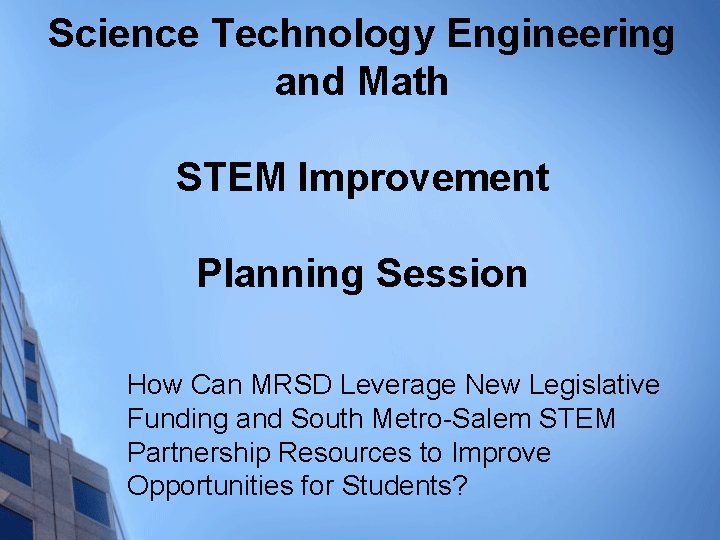 Science Technology Engineering and Math

STEM Improvement

Planning Session

How Can MRSD Leverage New Legislative Funding and South Metro-Salem STEM Partnership Resources to Improve Opportunities for Students?